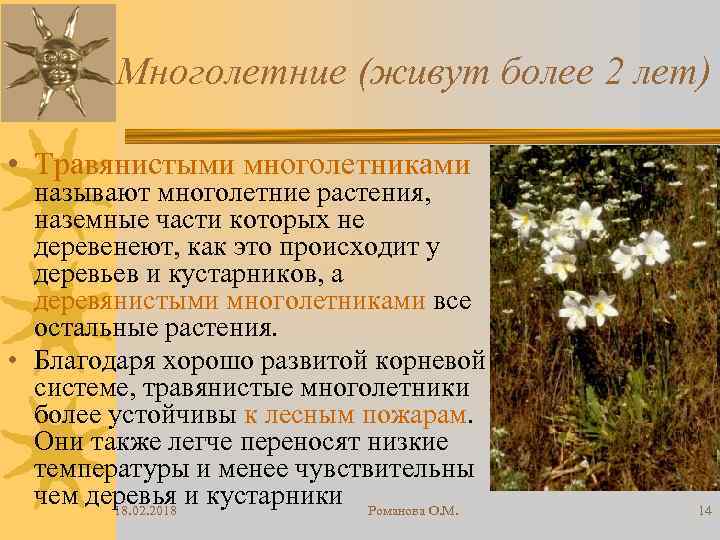 Многолетние (живут более 2 лет)

• Травянистыми многолетниками называют многолетние растения, наземные части которых не деревенеют, как это происходит у деревьев и кустарников, а деревянистыми многолетниками все остальные растения.

• Благодаря хорошо развитой корневой системе, травянистые многолетники более устойчивы к лесным пожарам. Они также легче переносят низкие температуры и менее чувствительны чем деревья и кустарники

18.02.2018

Романова О.М.

14